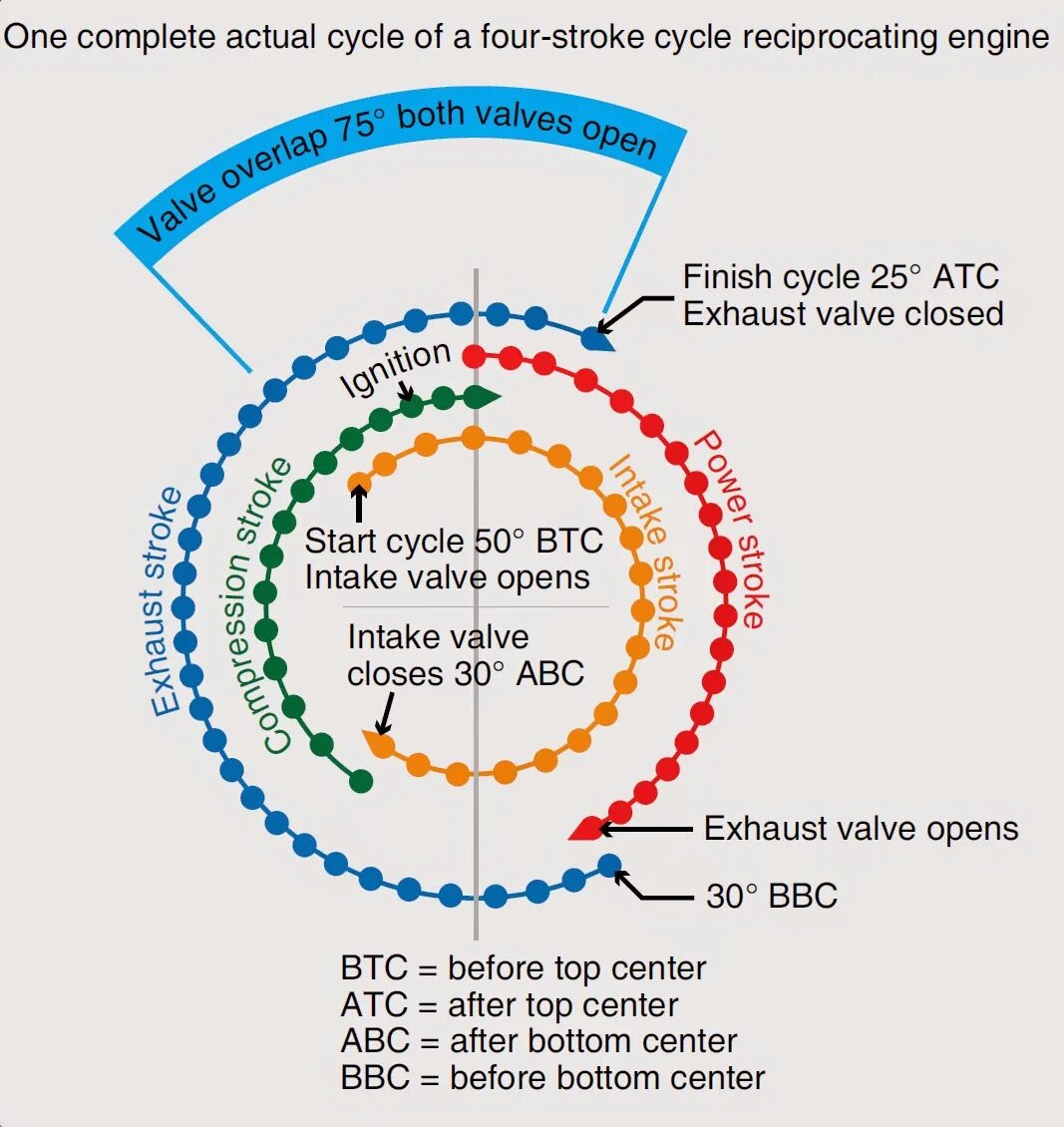 One complete actual cycle of a four-stroke cycle reciprocating engine

Valve overlap 75° both valves open

Finish cycle 25° ATC
Exhaust valve closed

Ignition

Exhaust stroke

Compression stroke

Intake stroke

Power stroke

Start cycle 50° BTC
Intake valve opens

Intake valve closes 30° ABC

Exhaust valve opens

30° BBC

BTC = before top center
ATC = after top center
ABC = after bottom center
BBC = before bottom center